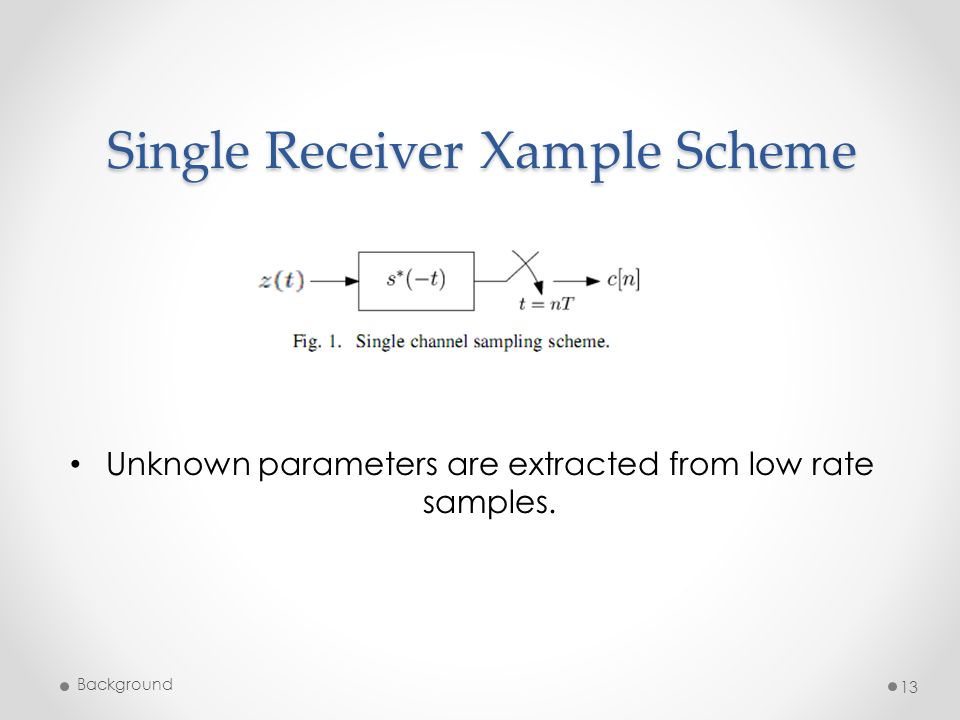 Single Receiver Xample Scheme

$z(t)$ $s^*(-t)$ $t = nT$ $c[n]$

Fig. 1. Single channel sampling scheme.

• Unknown parameters are extracted from low rate samples.

Background

13